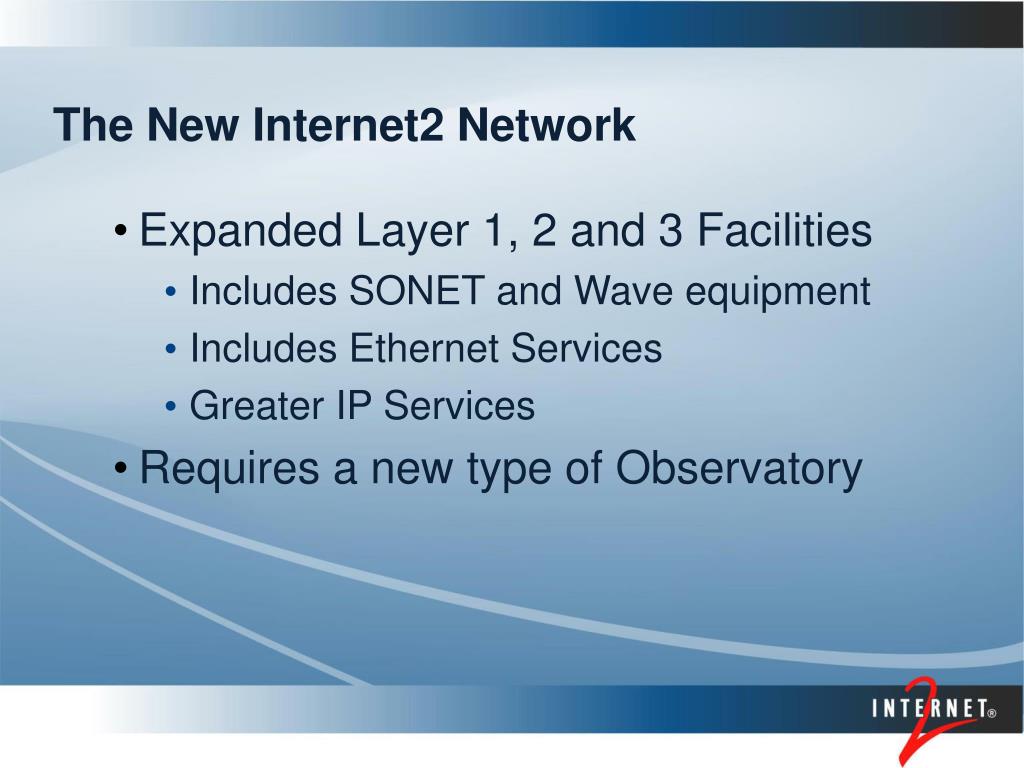 The New Internet2 Network

• Expanded Layer 1, 2 and 3 Facilities
  • Includes SONET and Wave equipment
  • Includes Ethernet Services
  • Greater IP Services
• Requires a new type of Observatory

INTERNET® 2